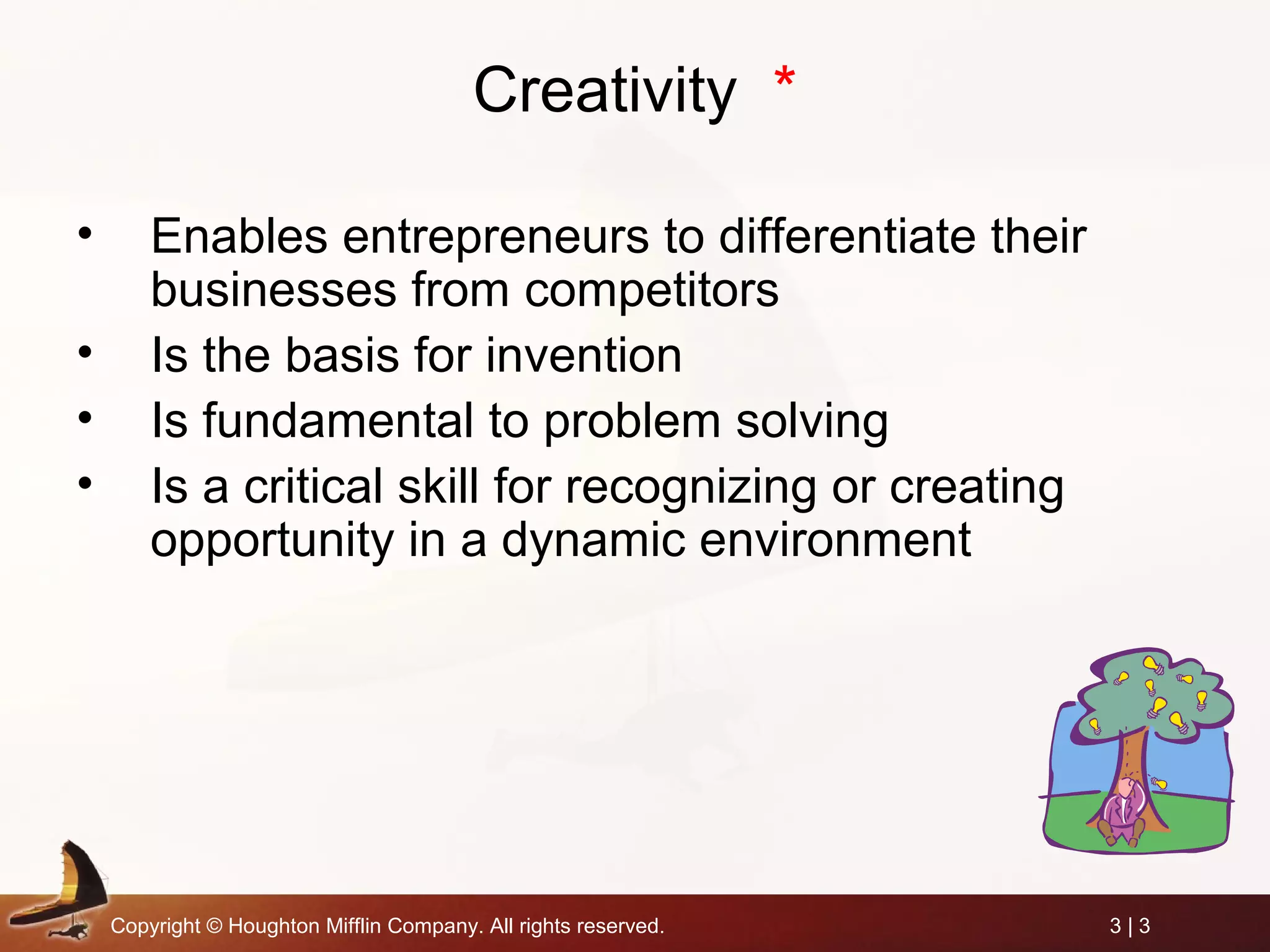 Creativity *

• Enables entrepreneurs to differentiate their businesses from competitors
• Is the basis for invention
• Is fundamental to problem solving
• Is a critical skill for recognizing or creating opportunity in a dynamic environment

Copyright © Houghton Mifflin Company. All rights reserved.

3 | 3